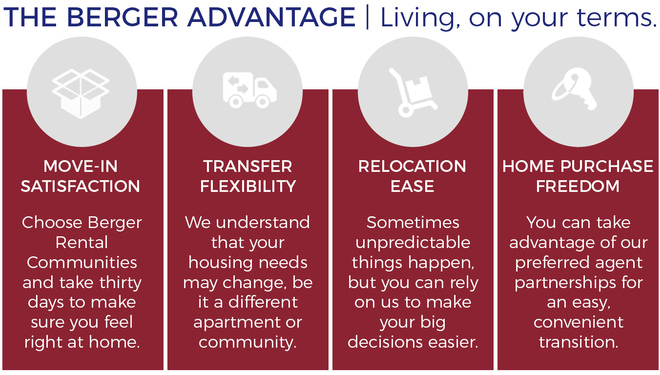 THE BERGER ADVANTAGE | Living, on your terms.

MOVE-IN SATISFACTION

Choose Berger Rental Communities and take thirty days to make sure you feel right at home.

TRANSFER FLEXIBILITY

We understand that your housing needs may change, be it a different apartment or community.

RELOCATION EASE

Sometimes unpredictable things happen, but you can rely on us to make your big decisions easier.

HOME PURCHASE FREEDOM

You can take advantage of our preferred agent partnerships for an easy, convenient transition.